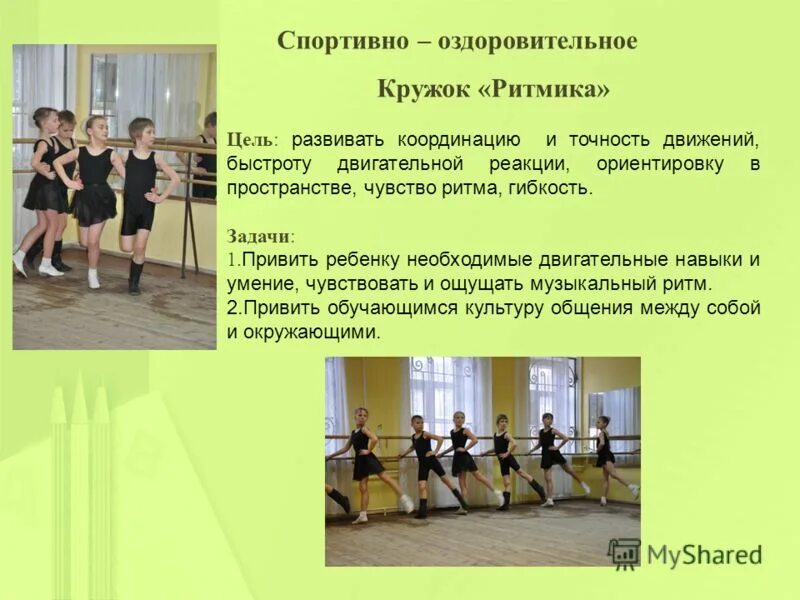 Спортивно – оздоровительное

Кружок «Ритмика»

Цель: развивать координацию и точность движений, быстроту двигательной реакции, ориентировку в пространстве, чувство ритма, гибкость.

Задачи:
1.Привить ребенку необходимые двигательные навыки и умение, чувствовать и ощущать музыкальный ритм.
2.Привить обучающимся культуру общения между собой и окружающими.

MyShared